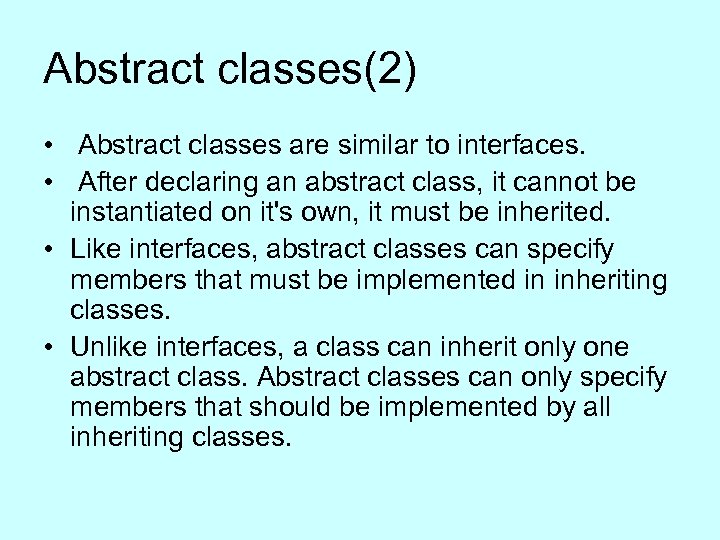 Abstract classes(2)

• Abstract classes are similar to interfaces.
• After declaring an abstract class, it cannot be instantiated on it's own, it must be inherited.
• Like interfaces, abstract classes can specify members that must be implemented in inheriting classes.
• Unlike interfaces, a class can inherit only one abstract class. Abstract classes can only specify members that should be implemented by all inheriting classes.